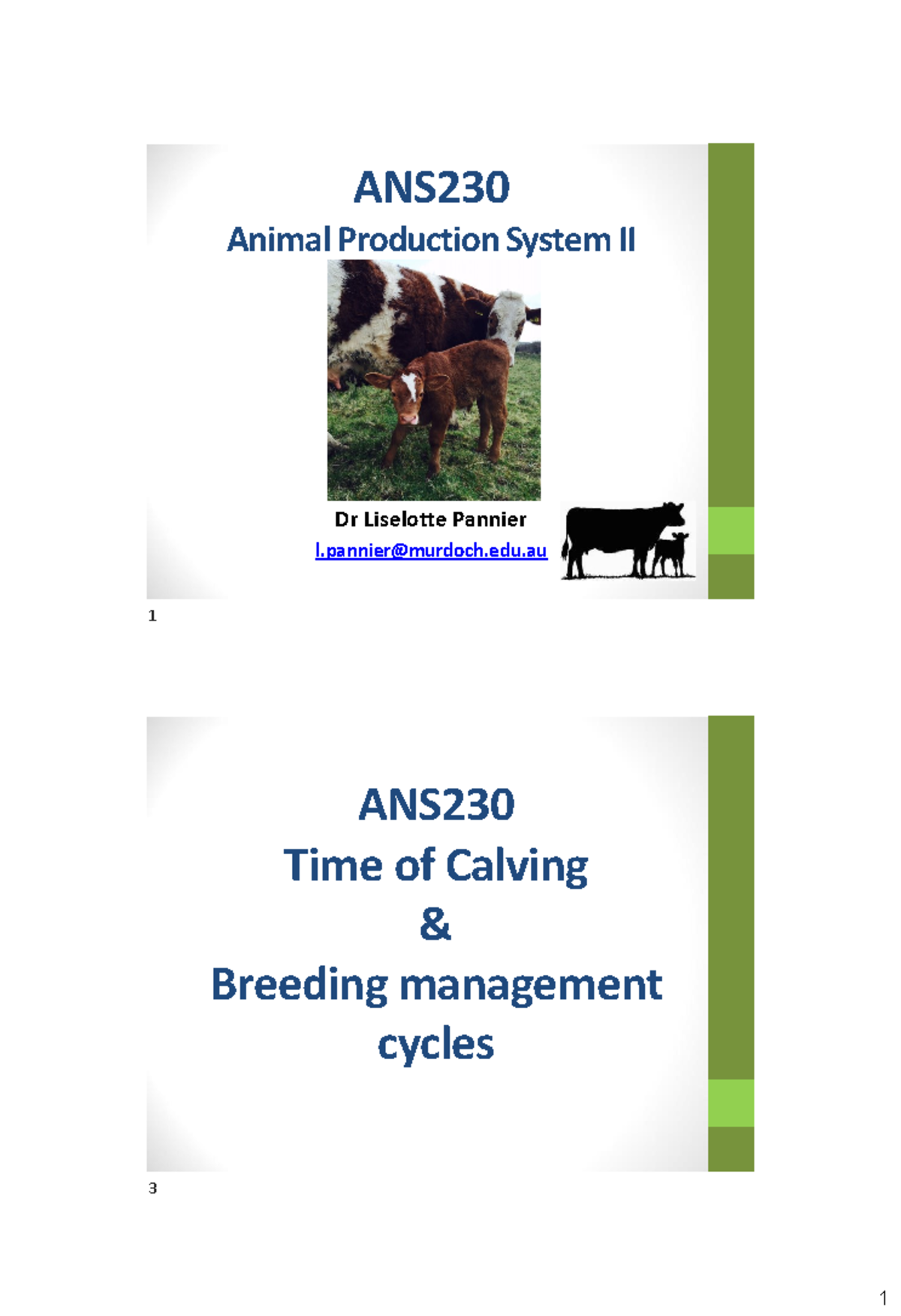 ANS230

Animal Production System II

Dr Liselotte Pannier

l.pannier@murdoch.edu.au

1

ANS230

Time of Calving

&

Breeding management cycles

3

1